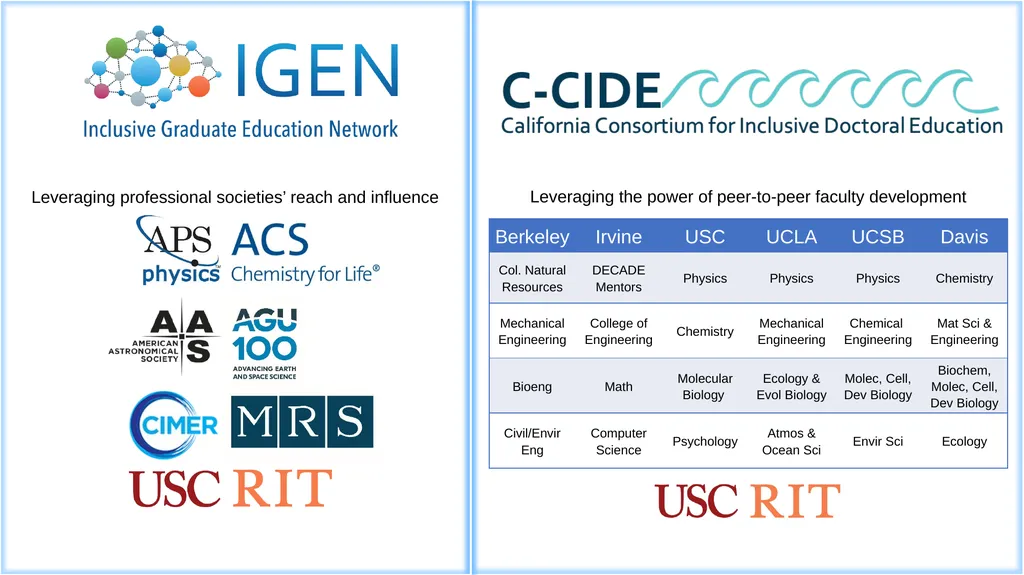 IGEN
Inclusive Graduate Education Network

Leveraging professional societies' reach and influence

APS physics

ACS Chemistry for Life®

AAS AMERICAN ASTRONOMICAL SOCIETY

AGU 100 ADVANCING EARTH AND SPACE SCIENCE

CIMER

MRS

USC RIT

C-CIDE
California Consortium for Inclusive Doctoral Education

Leveraging the power of peer-to-peer faculty development

| Berkeley | Irvine | USC | UCLA | UCSB | Davis |
|---|---|---|---|---|---|
| Col. Natural Resources | DECADE Mentors | Physics | Physics | Physics | Chemistry |
| Mechanical Engineering | College of Engineering | Chemistry | Mechanical Engineering | Chemical Engineering | Mat Sci & Engineering |
| Bioeng | Math | Molecular Biology | Ecology & Evol Biology | Molec, Cell, Dev Biology | Biochem, Molec, Cell, Dev Biology |
| Civil/Envir Eng | Computer Science | Psychology | Atmos & Ocean Sci | Envir Sci | Ecology |

USC RIT